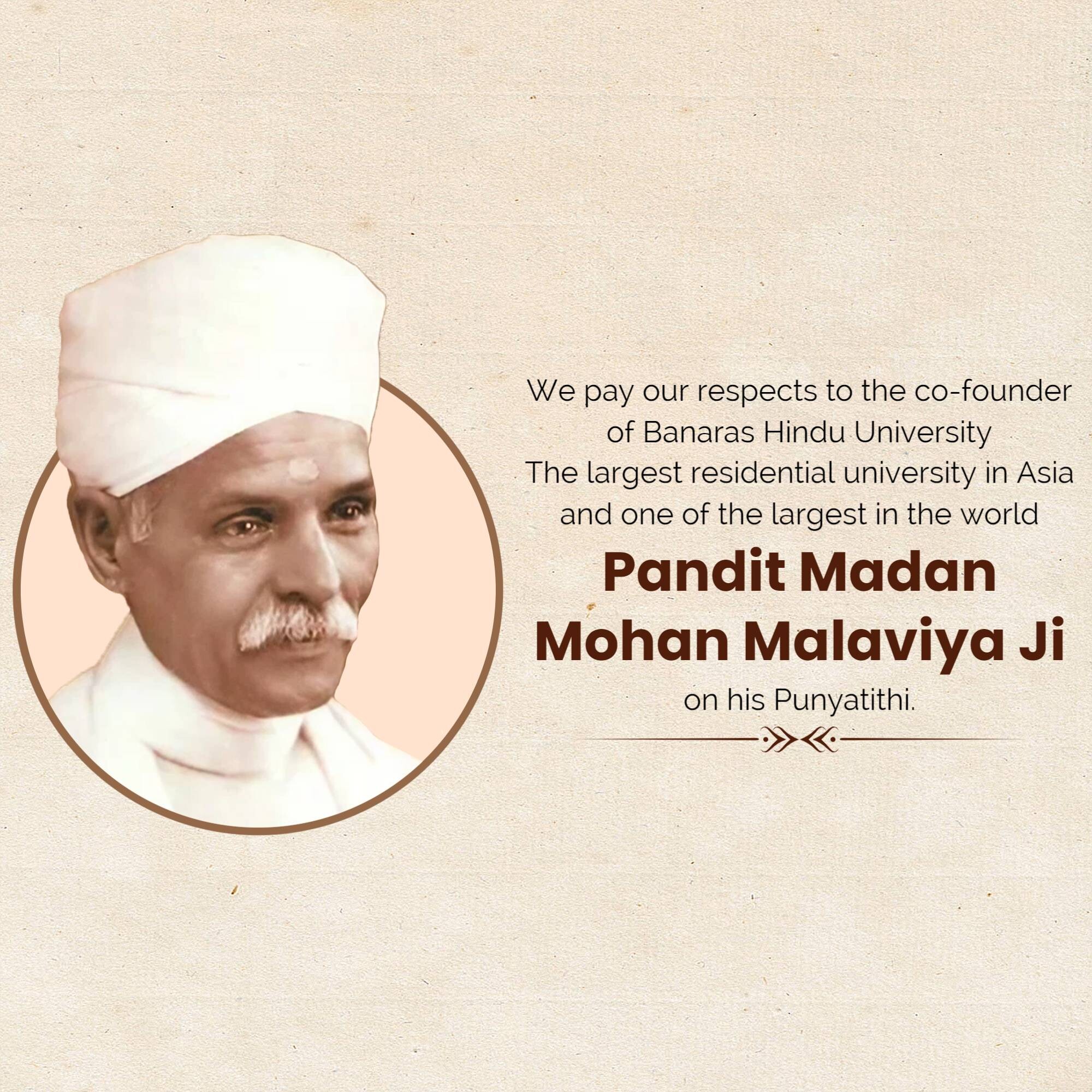 We pay our respects to the co-founder of Banaras Hindu University
The largest residential university in Asia and one of the largest in the world

Pandit Madan Mohan Malaviya Ji

on his Punyatithi.